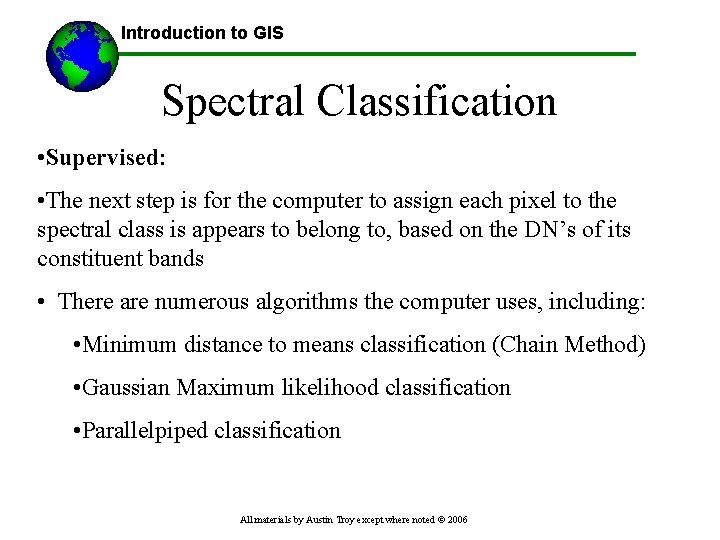 Introduction to GIS

Spectral Classification

•Supervised:

•The next step is for the computer to assign each pixel to the spectral class is appears to belong to, based on the DN's of its constituent bands

• There are numerous algorithms the computer uses, including:

•Minimum distance to means classification (Chain Method)

•Gaussian Maximum likelihood classification

•Parallelpiped classification

All materials by Austin Troy except where noted © 2006